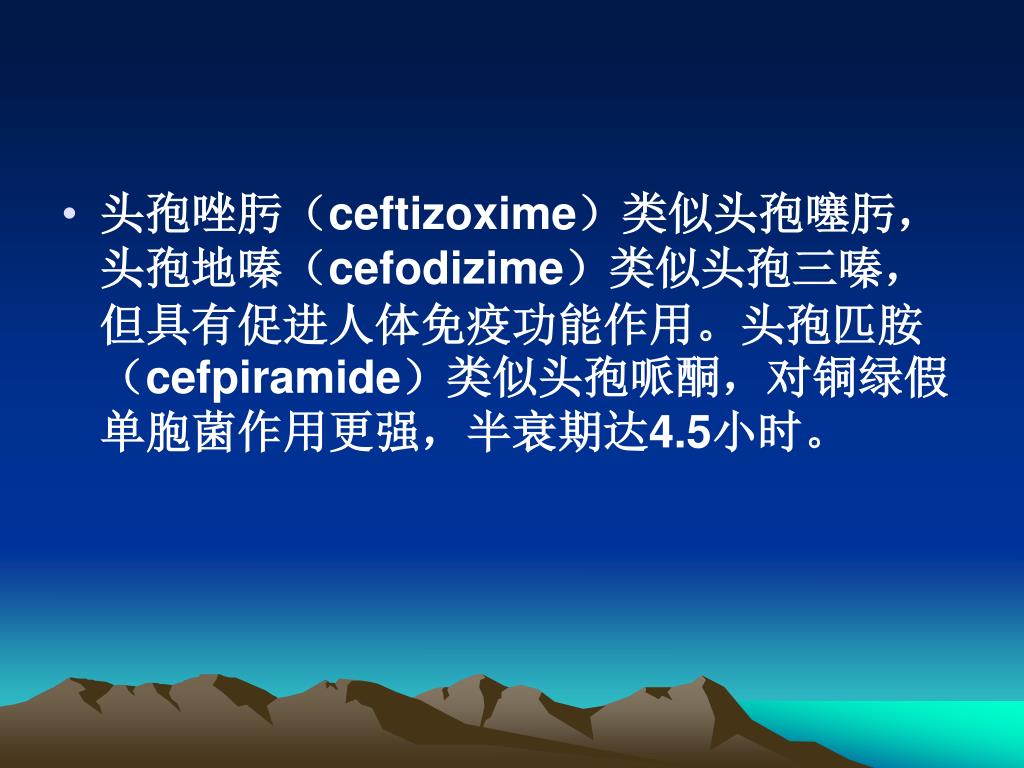 • 头孢唑肟（ceftizoxime）类似头孢噻肟，头孢地嗪（cefodizime）类似头孢三嗪，但具有促进人体免疫功能作用。头孢匹胺（cefpiramide）类似头孢哌酮，对铜绿假单胞菌作用更强，半衰期达4.5小时。